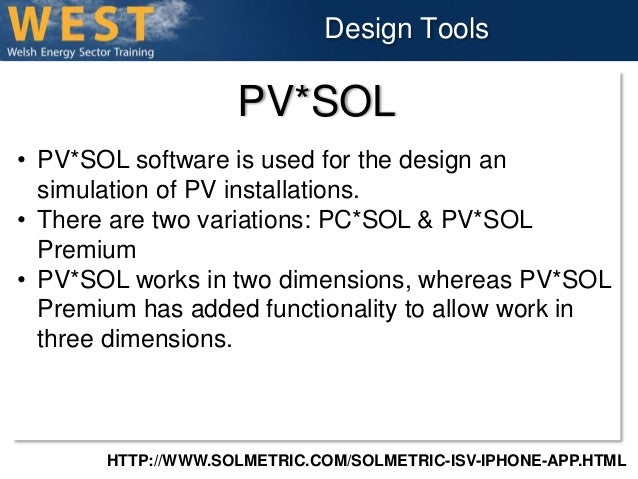 WEST
Welsh Energy Sector Training

Design Tools

PV*SOL

• PV*SOL software is used for the design an simulation of PV installations.
• There are two variations: PC*SOL & PV*SOL Premium
• PV*SOL works in two dimensions, whereas PV*SOL Premium has added functionality to allow work in three dimensions.

HTTP://WWW.SOLMETRIC.COM/SOLMETRIC-ISV-IPHONE-APP.HTML